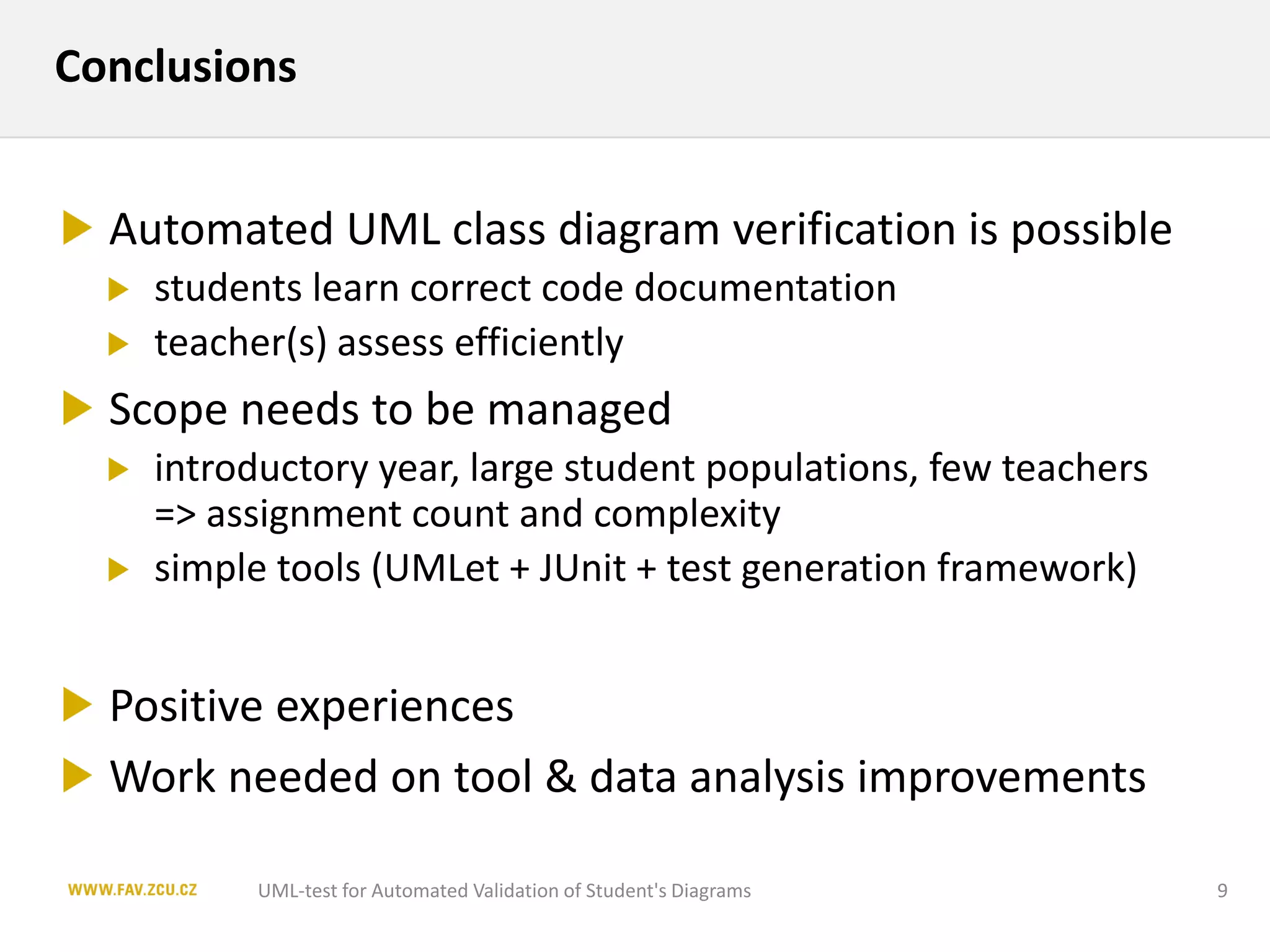 Conclusions

Automated UML class diagram verification is possible

students learn correct code documentation

teacher(s) assess efficiently

Scope needs to be managed

introductory year, large student populations, few teachers => assignment count and complexity

simple tools (UMLet + JUnit + test generation framework)

Positive experiences

Work needed on tool & data analysis improvements

WWW.FAV.ZCU.CZ UML-test for Automated Validation of Student's Diagrams 9